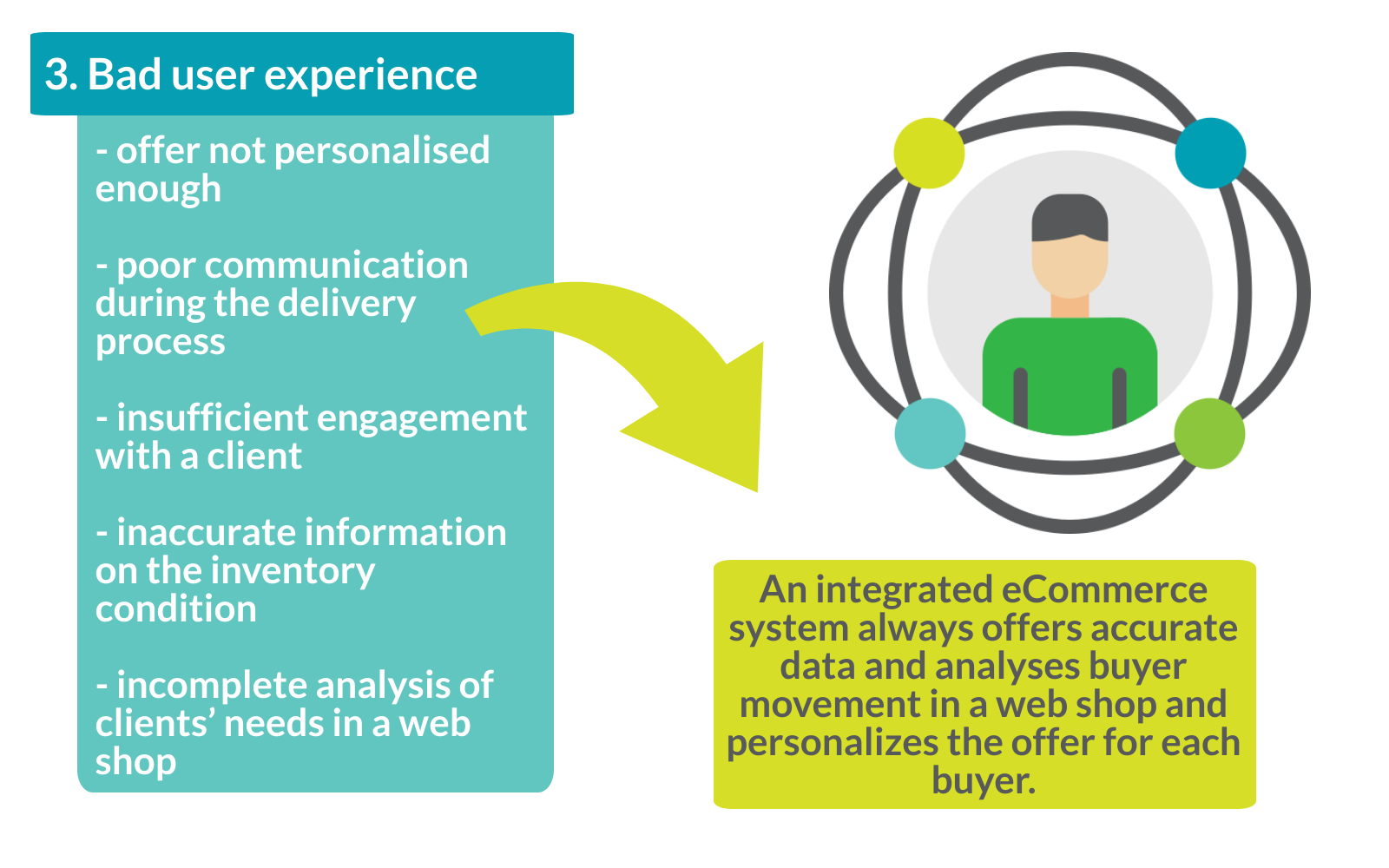 3. Bad user experience

- offer not personalised enough

- poor communication during the delivery process

- insufficient engagement with a client

- inaccurate information on the inventory condition

- incomplete analysis of clients’ needs in a web shop

An integrated eCommerce system always offers accurate data and analyses buyer movement in a web shop and personalizes the offer for each buyer.